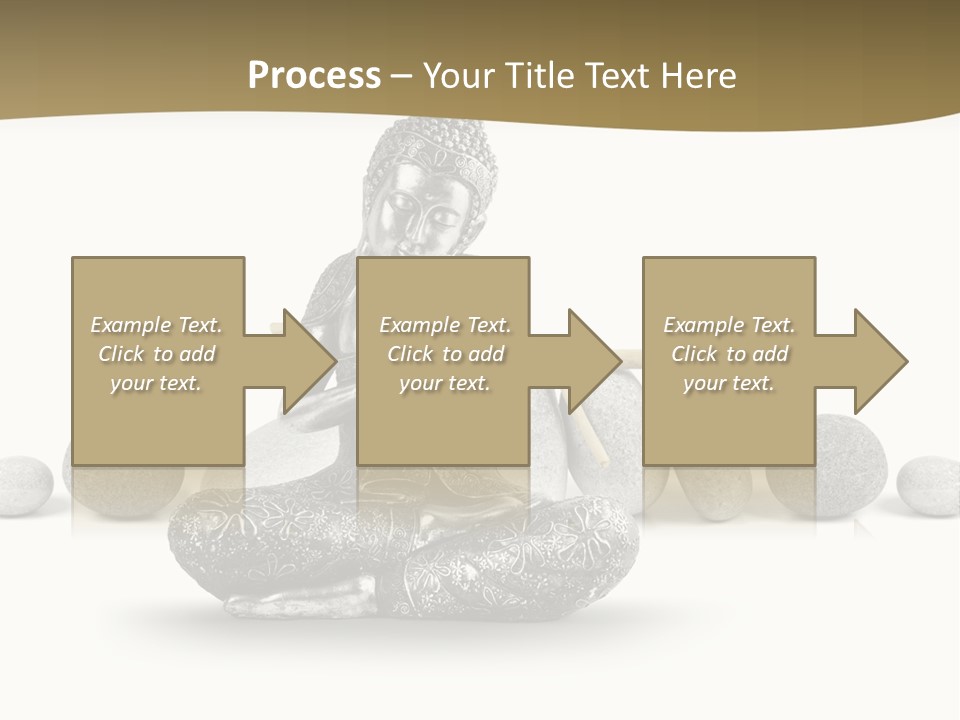 Process – Your Title Text Here

Example Text. Click to add your text.

Example Text. Click to add your text.

Example Text. Click to add your text.